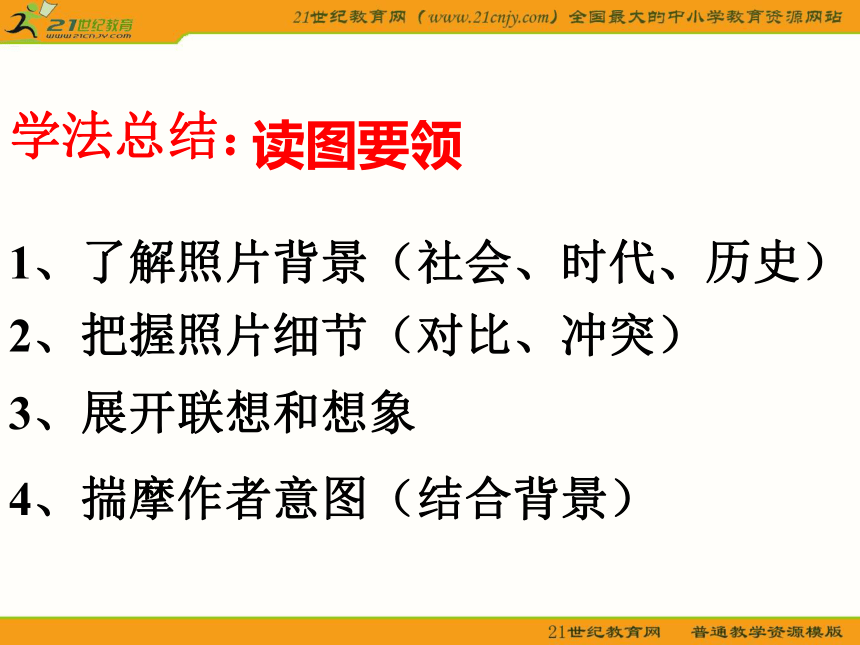 21世纪教育
www.21cnjy.com

21世纪教育网（www.21cnjy.com）全国最大的中小学教育资源网站

学法总结：读图要领

1、了解照片背景（社会、时代、历史）

2、把握照片细节（对比、冲突）

3、展开联想和想象

4、揣摩作者意图（结合背景）

21世纪教育网　普通教学资源模版